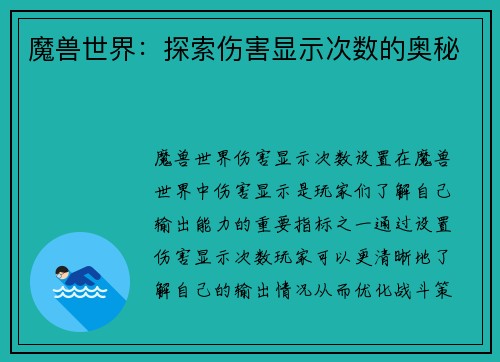 魔兽世界：探索伤害显示次数的奥秘

魔兽世界伤害显示次数设置在魔兽世界中伤害显示是玩家们了解自己输出能力的重要指标之一通过设置伤害显示次数玩家可以更清晰地了解自己的输出情况从而优化战斗策